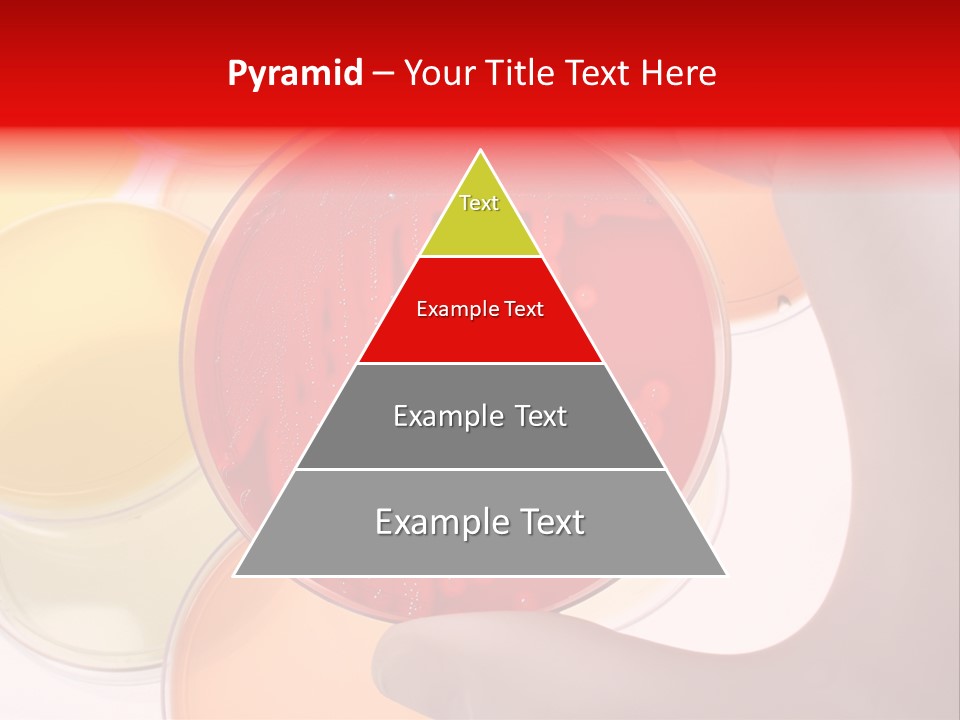 Pyramid – Your Title Text Here

Text

Example Text

Example Text

Example Text